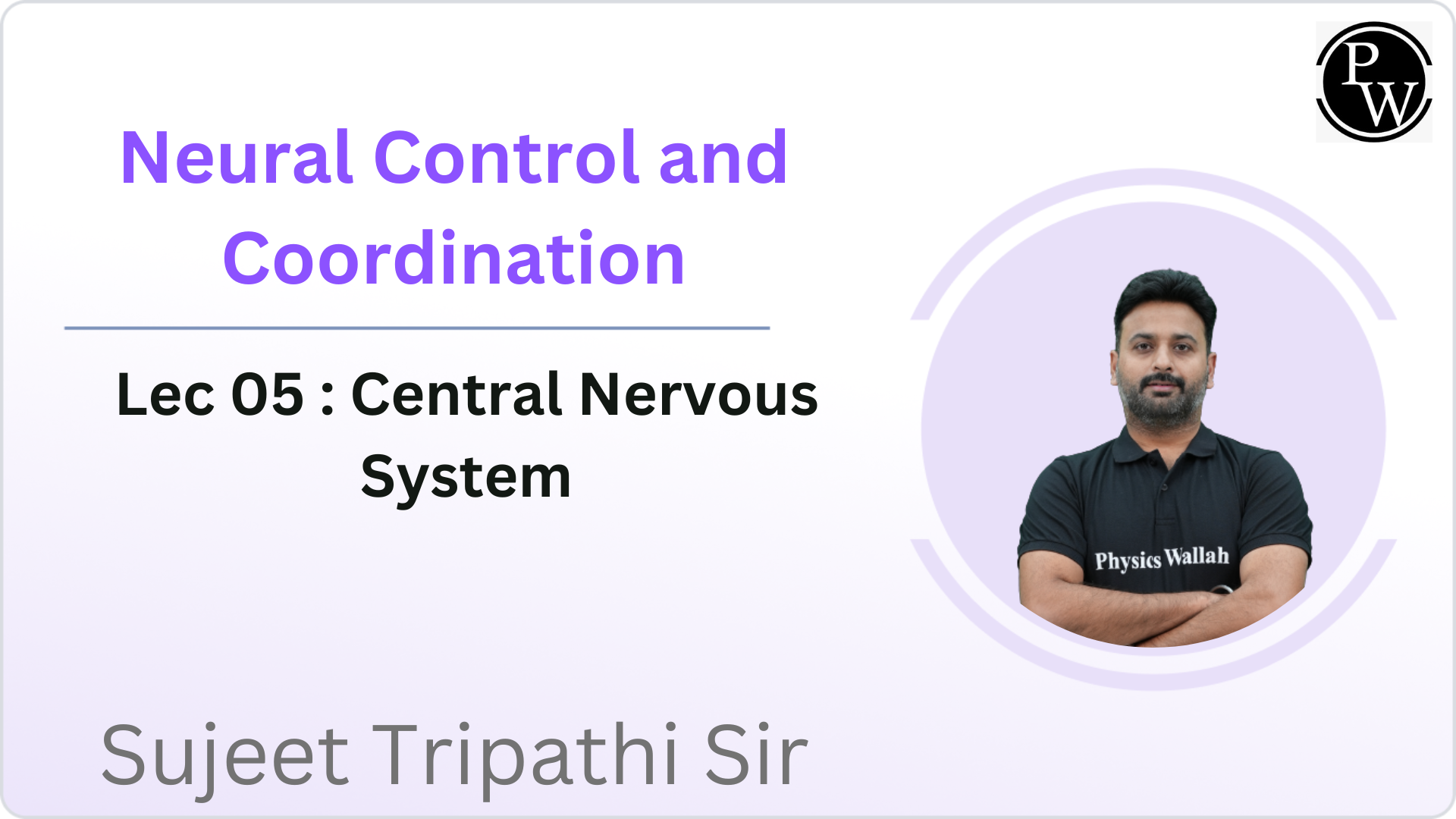 PW

Neural Control and Coordination

Lec 05 : Central Nervous System

Physics Wallah

Sujeet Tripathi Sir